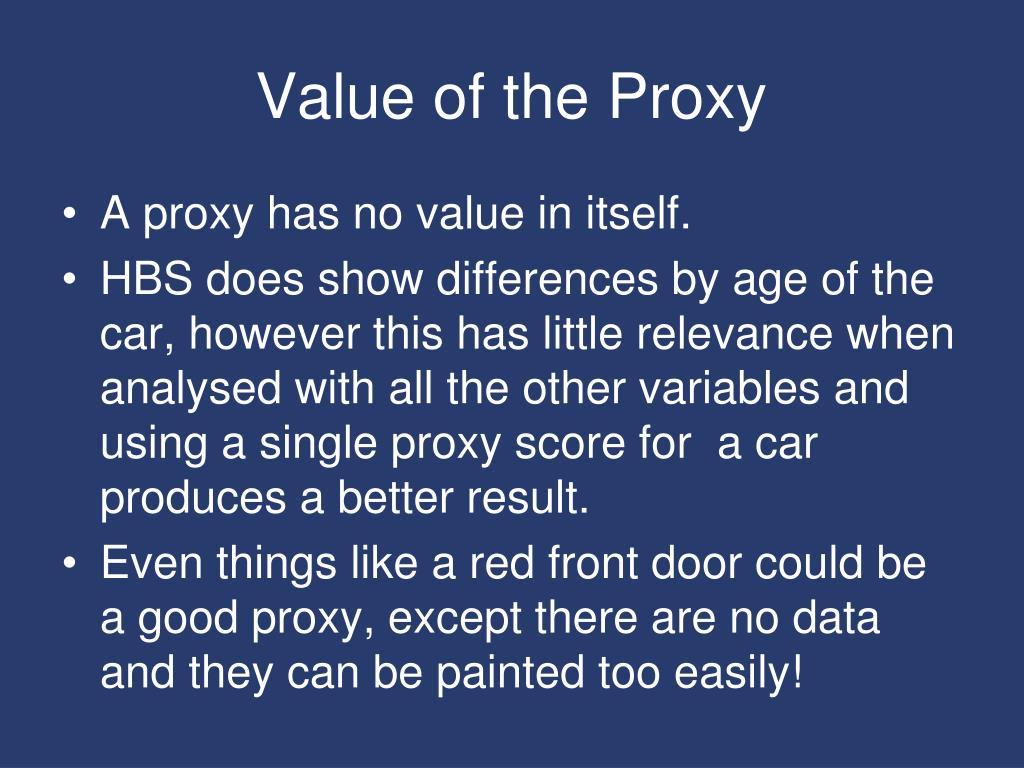 Value of the Proxy

• A proxy has no value in itself.
• HBS does show differences by age of the car, however this has little relevance when analysed with all the other variables and using a single proxy score for  a car produces a better result.
• Even things like a red front door could be a good proxy, except there are no data and they can be painted too easily!